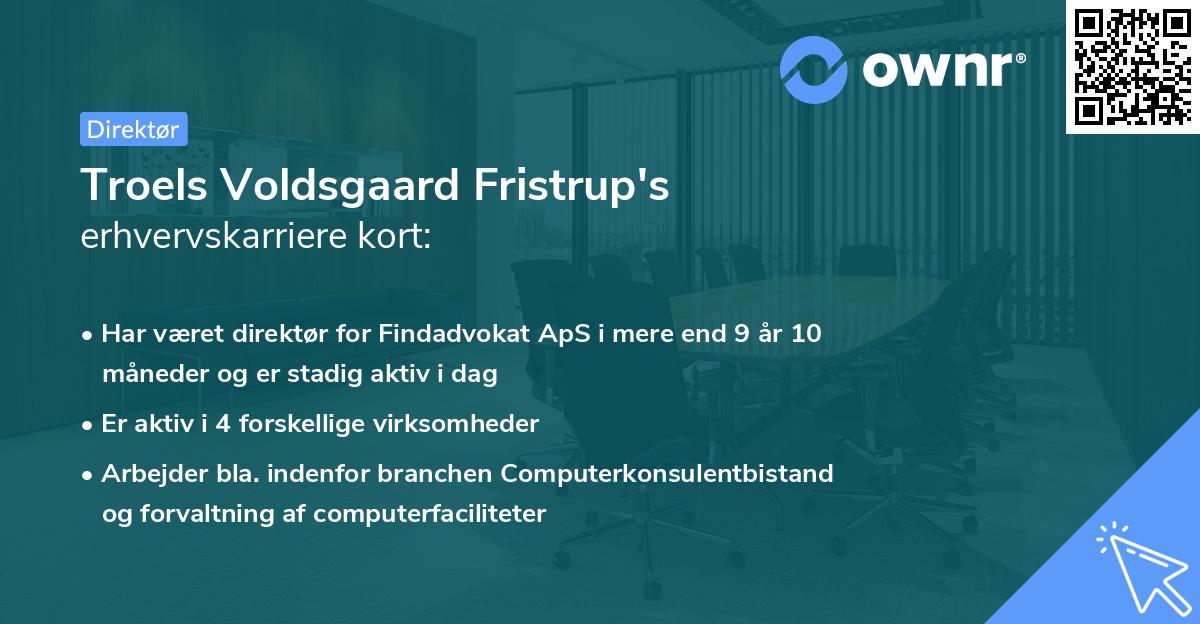 ownr®

Direktør

Troels Voldsgaard Fristrup's erhvervskarriere kort:

• Har været direktør for Findadvokat ApS i mere end 9 år 10 måneder og er stadig aktiv i dag

• Er aktiv i 4 forskellige virksomheder

• Arbejder bla. indenfor branchen Computerkonsulentbistand og forvaltning af computerfaciliteter